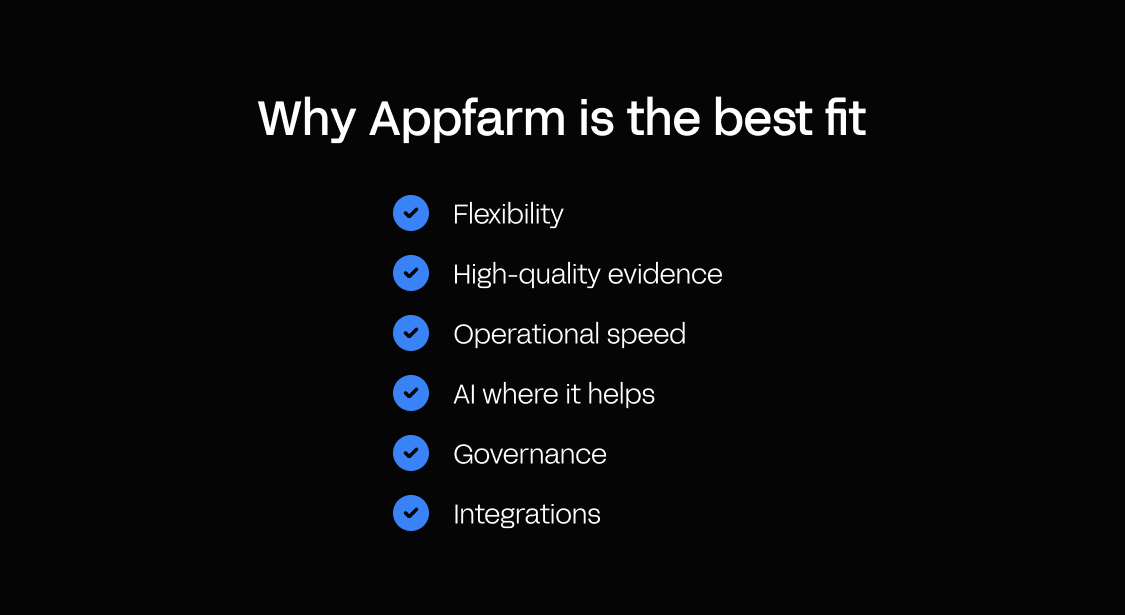 Why Appfarm is the best fit

Flexibility

High-quality evidence

Operational speed

AI where it helps

Governance

Integrations